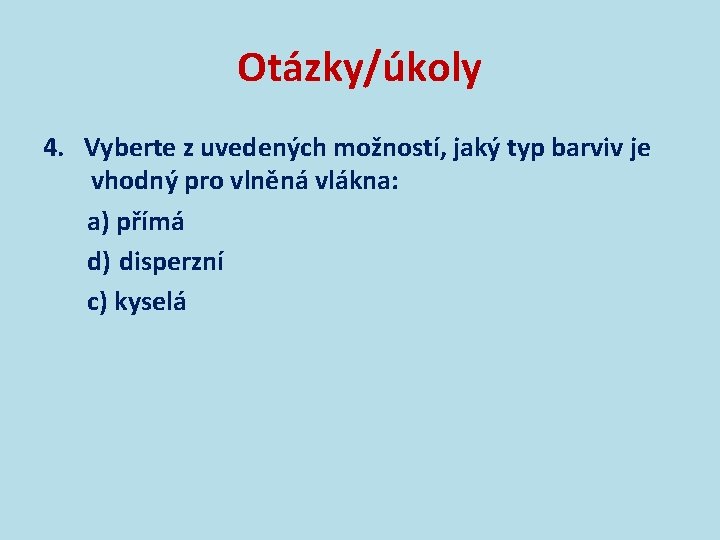 Otázky/úkoly

4. Vyberte z uvedených možností, jaký typ barviv je vhodný pro vlněná vlákna:

a) přímá

d) disperzní

c) kyselá